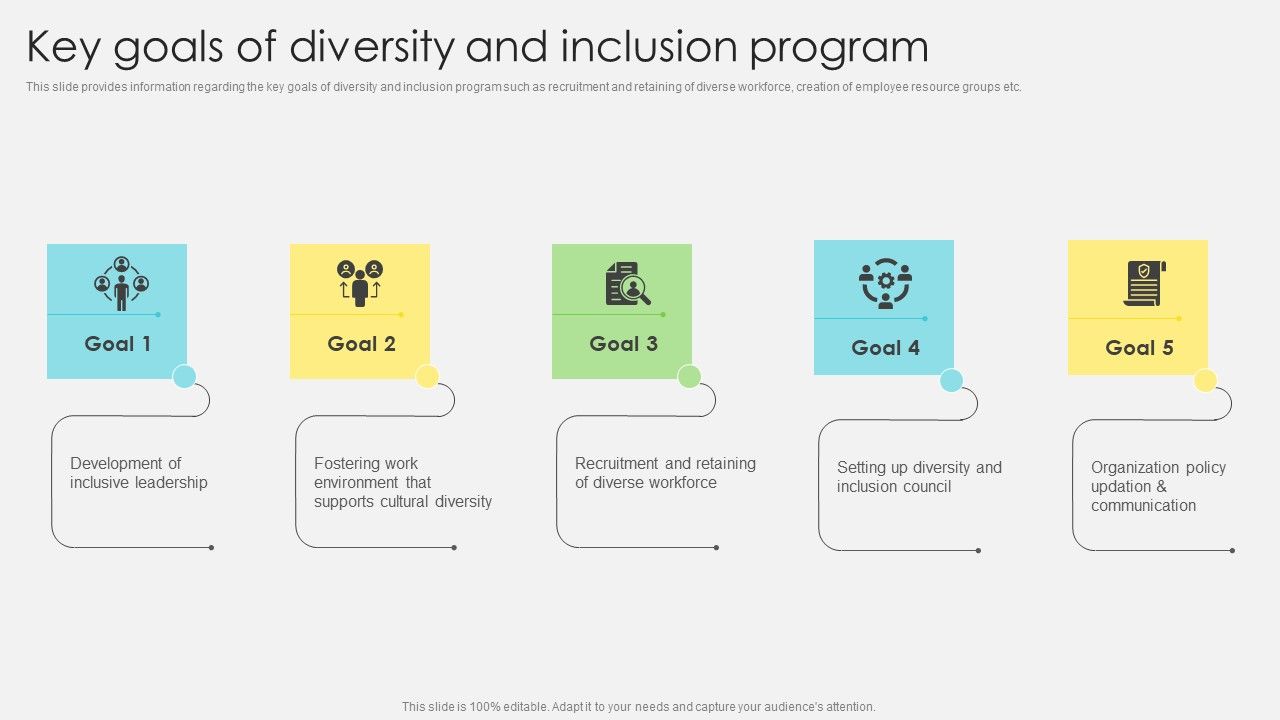 Key goals of diversity and inclusion program

This slide provides information regarding the key goals of diversity and inclusion program such as recruitment and retaining of diverse workforce, creation of employee resource groups etc.

Goal 1

Development of inclusive leadership

Goal 2

Fostering work environment that supports cultural diversity

Goal 3

Recruitment and retaining of diverse workforce

Goal 4

Setting up diversity and inclusion council

Goal 5

Organization policy updation & communication

This slide is 100% editable. Adapt it to your needs and capture your audience's attention.